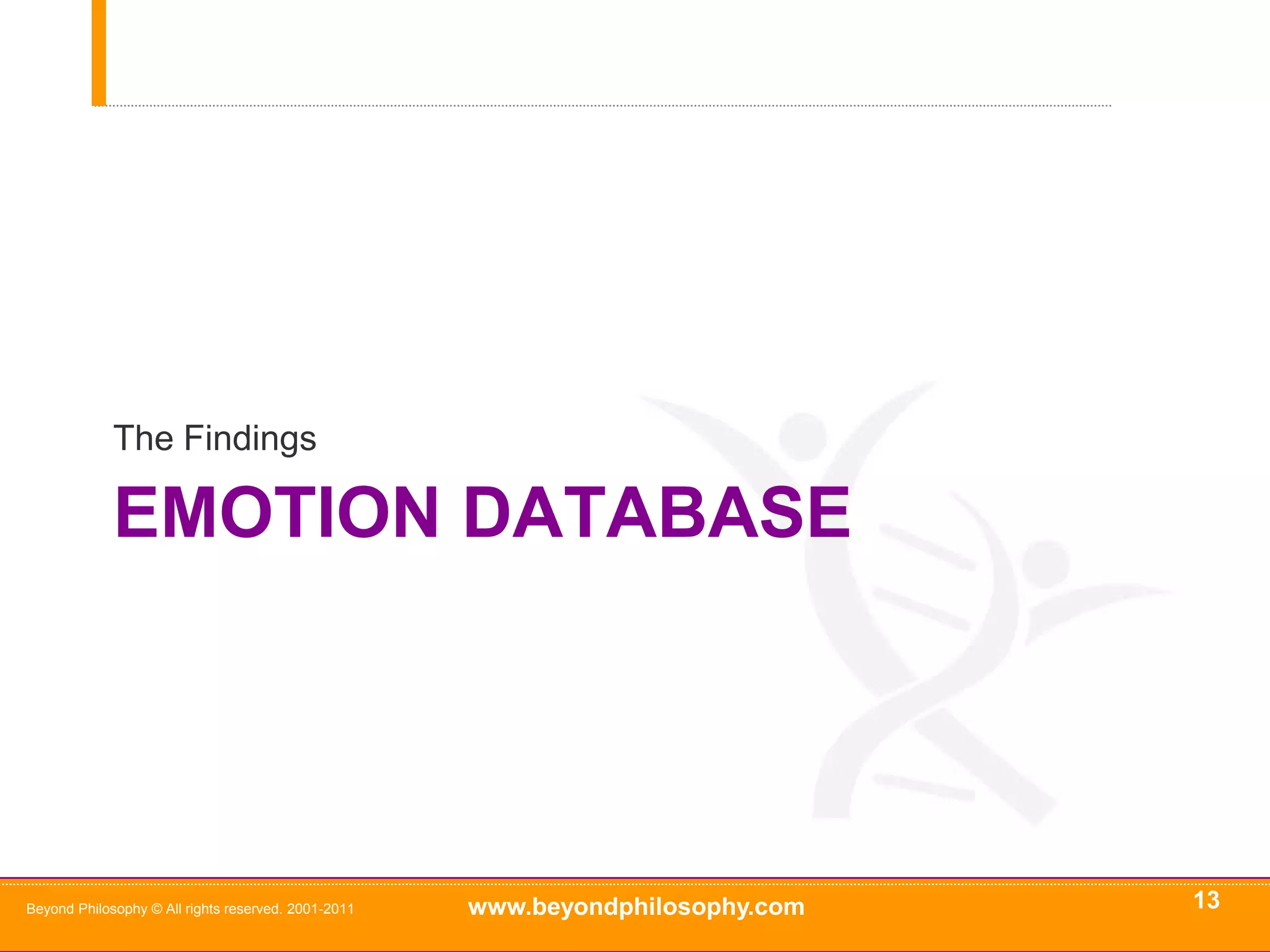 The Findings

EMOTION DATABASE

Beyond Philosophy © All rights reserved. 2001-2011 www.beyondphilosophy.com 13